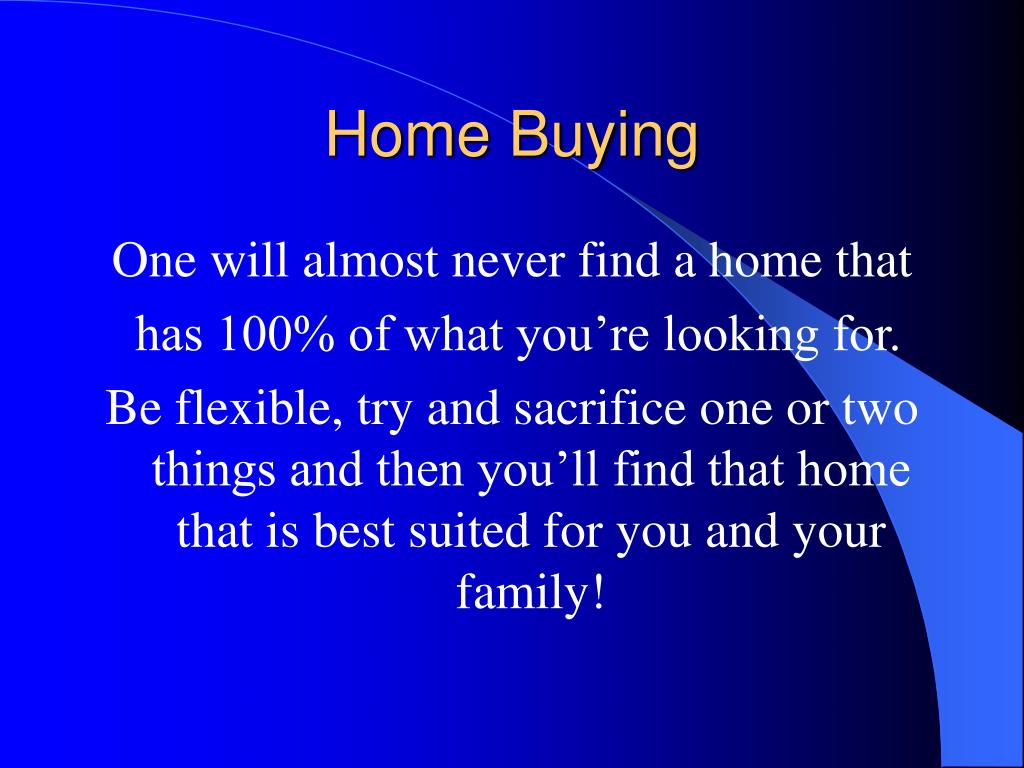 Home Buying

One will almost never find a home that has 100% of what you’re looking for.

Be flexible, try and sacrifice one or two things and then you’ll find that home that is best suited for you and your family!